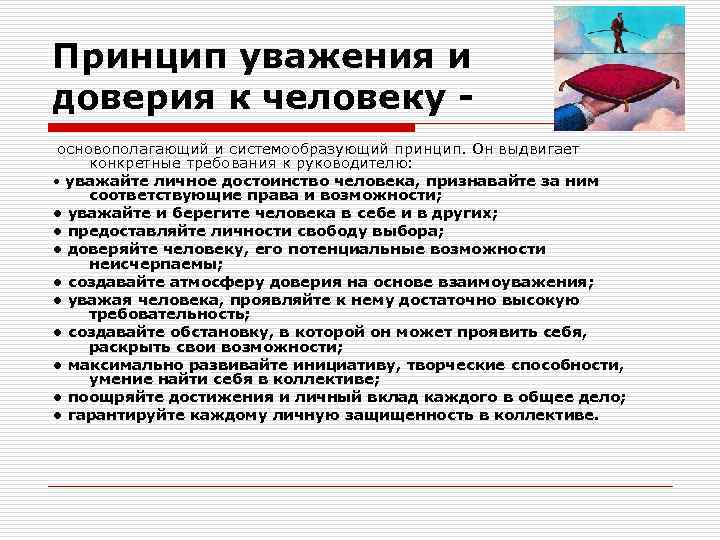 Принцип уважения и доверия к человеку -

основополагающий и системообразующий принцип. Он выдвигает конкретные требования к руководителю:
• уважайте личное достоинство человека, признавайте за ним соответствующие права и возможности;
• уважайте и берегите человека в себе и в других;
• предоставляйте личности свободу выбора;
• доверяйте человеку, его потенциальные возможности неисчерпаемы;
• создавайте атмосферу доверия на основе взаимоуважения;
• уважая человека, проявляйте к нему достаточно высокую требовательность;
• создавайте обстановку, в которой он может проявить себя, раскрыть свои возможности;
• максимально развивайте инициативу, творческие способности, умение найти себя в коллективе;
• поощряйте достижения и личный вклад каждого в общее дело;
• гарантируйте каждому личную защищенность в коллективе.